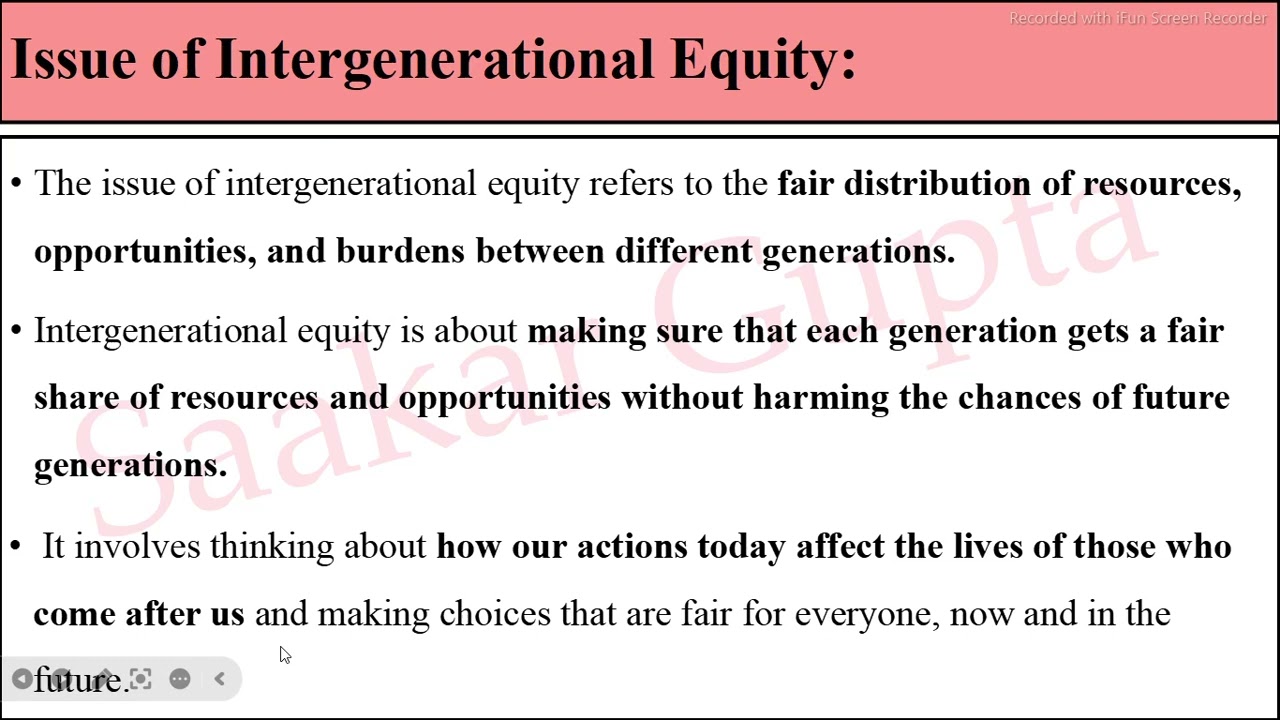 Recorded with iFun Screen Recorder

Issue of Intergenerational Equity:

• The issue of intergenerational equity refers to the fair distribution of resources, opportunities, and burdens between different generations.

• Intergenerational equity is about making sure that each generation gets a fair share of resources and opportunities without harming the chances of future generations.

• It involves thinking about how our actions today affect the lives of those who come after us and making choices that are fair for everyone, now and in the future.

Saakar Gupta